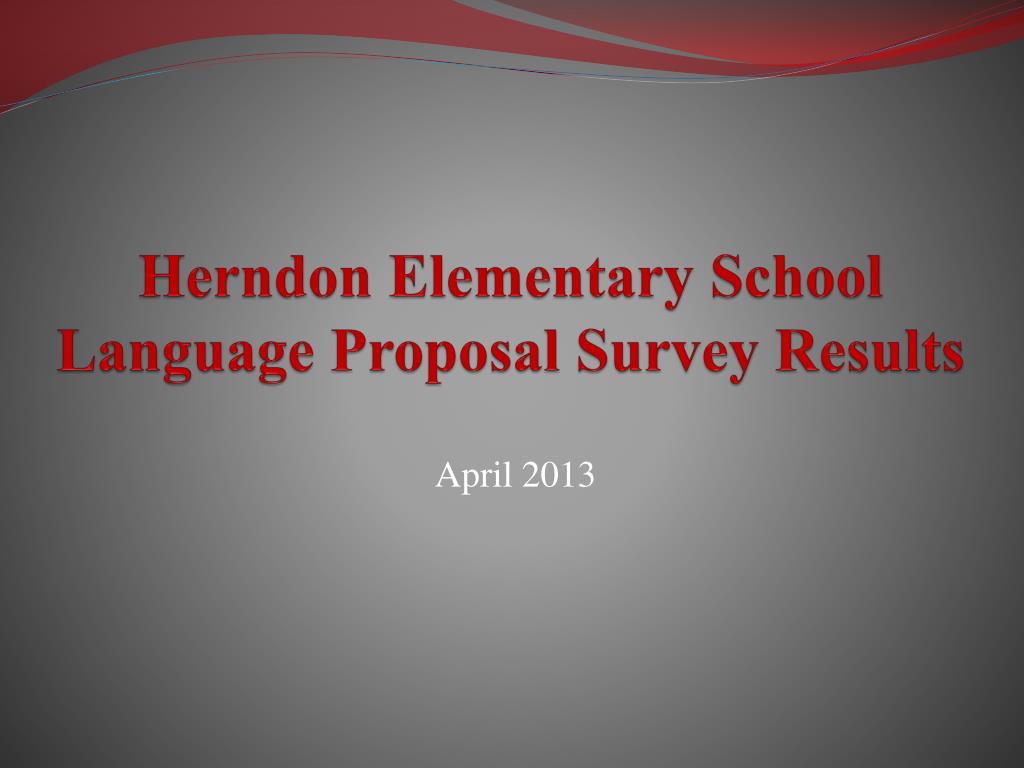 Herndon Elementary School Language Proposal Survey Results

April 2013